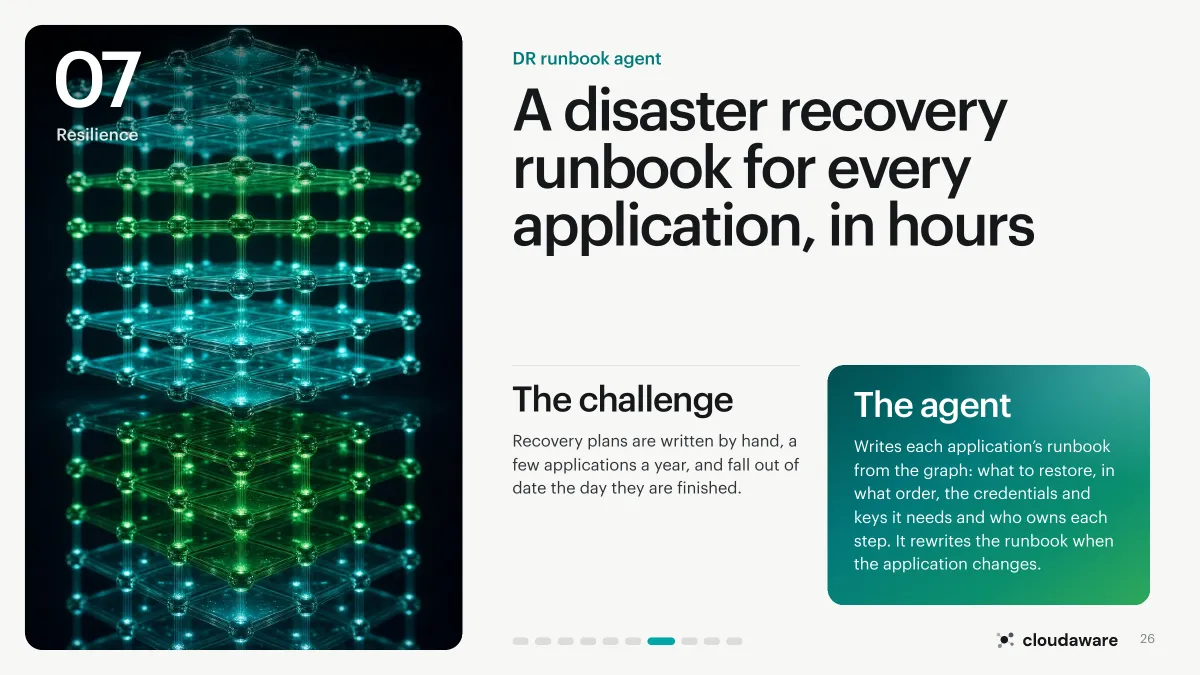 07
Resilience

DR runbook agent

A disaster recovery runbook for every application, in hours

The challenge

Recovery plans are written by hand, a few applications a year, and fall out of date the day they are finished.

The agent

Writes each application's runbook from the graph: what to restore, in what order, the credentials and keys it needs and who owns each step. It rewrites the runbook when the application changes.

cloudaware 26